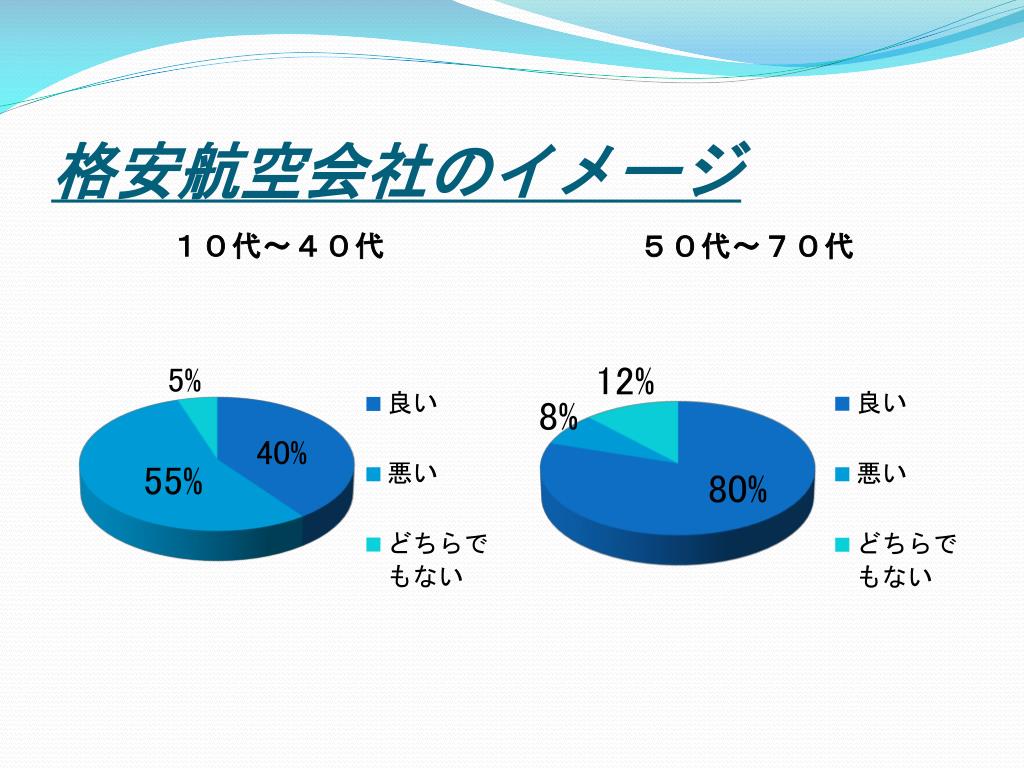 格安航空会社のイメージ

１０代～４０代

5%
40%
55%

良い
悪い
どちらでもない

５０代～７０代

12%
8%
80%

良い
悪い
どちらでもない